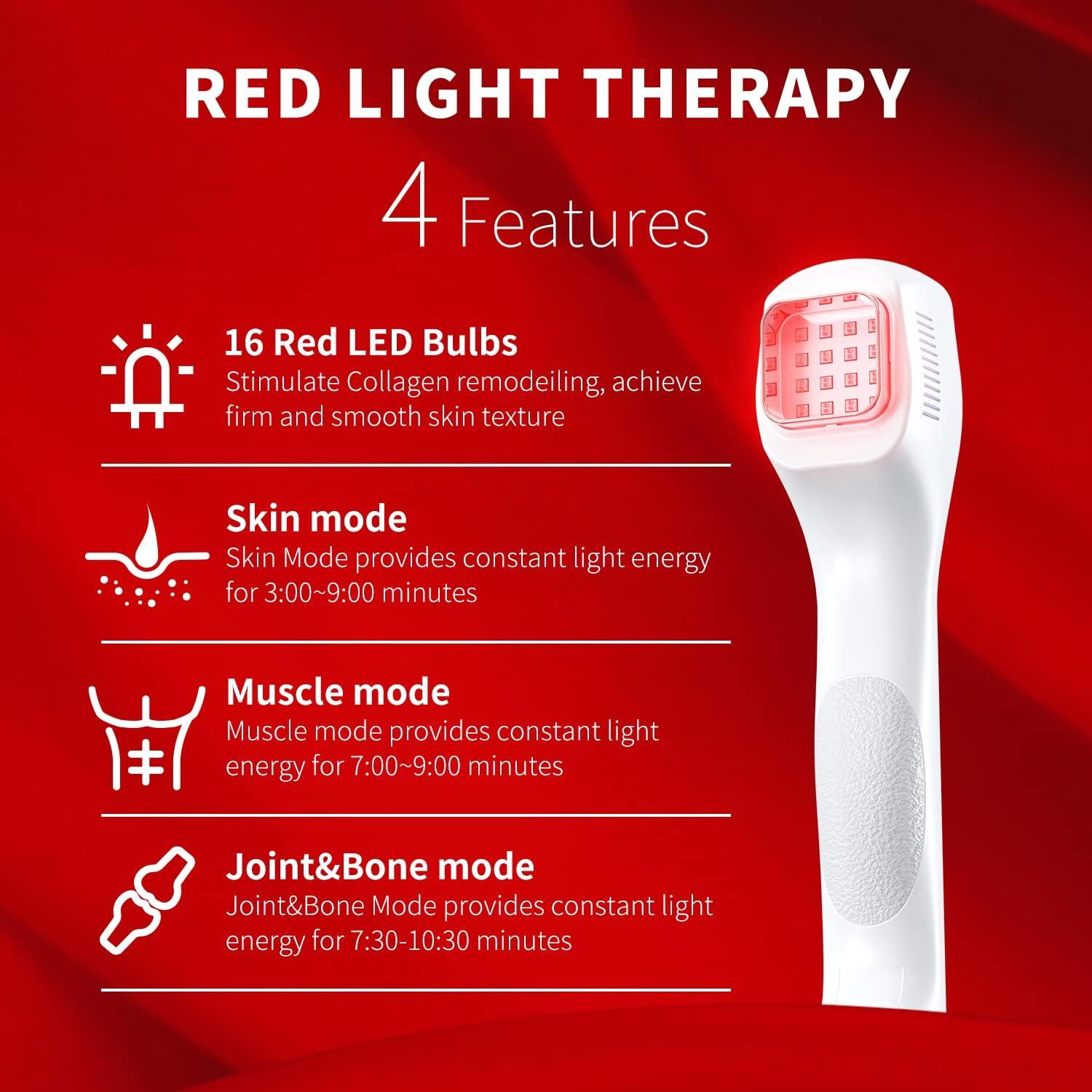 RED LIGHT THERAPY

4 Features

16 Red LED Bulbs
Stimulate Collagen remodeiling, achieve firm and smooth skin texture

Skin mode
Skin Mode provides constant light energy for 3:00~9:00 minutes

Muscle mode
Muscle mode provides constant light energy for 7:00~9:00 minutes

Joint&Bone mode
Joint&Bone Mode provides constant light energy for 7:30-10:30 minutes